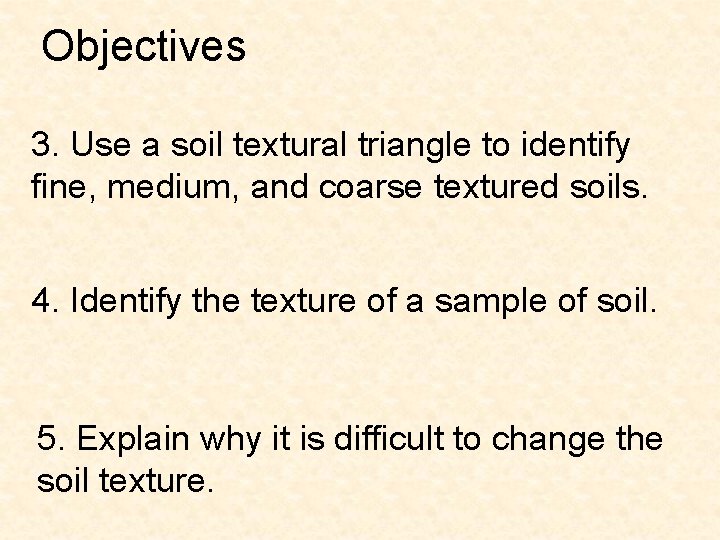 Objectives

3. Use a soil textural triangle to identify fine, medium, and coarse textured soils.

4. Identify the texture of a sample of soil.

5. Explain why it is difficult to change the soil texture.